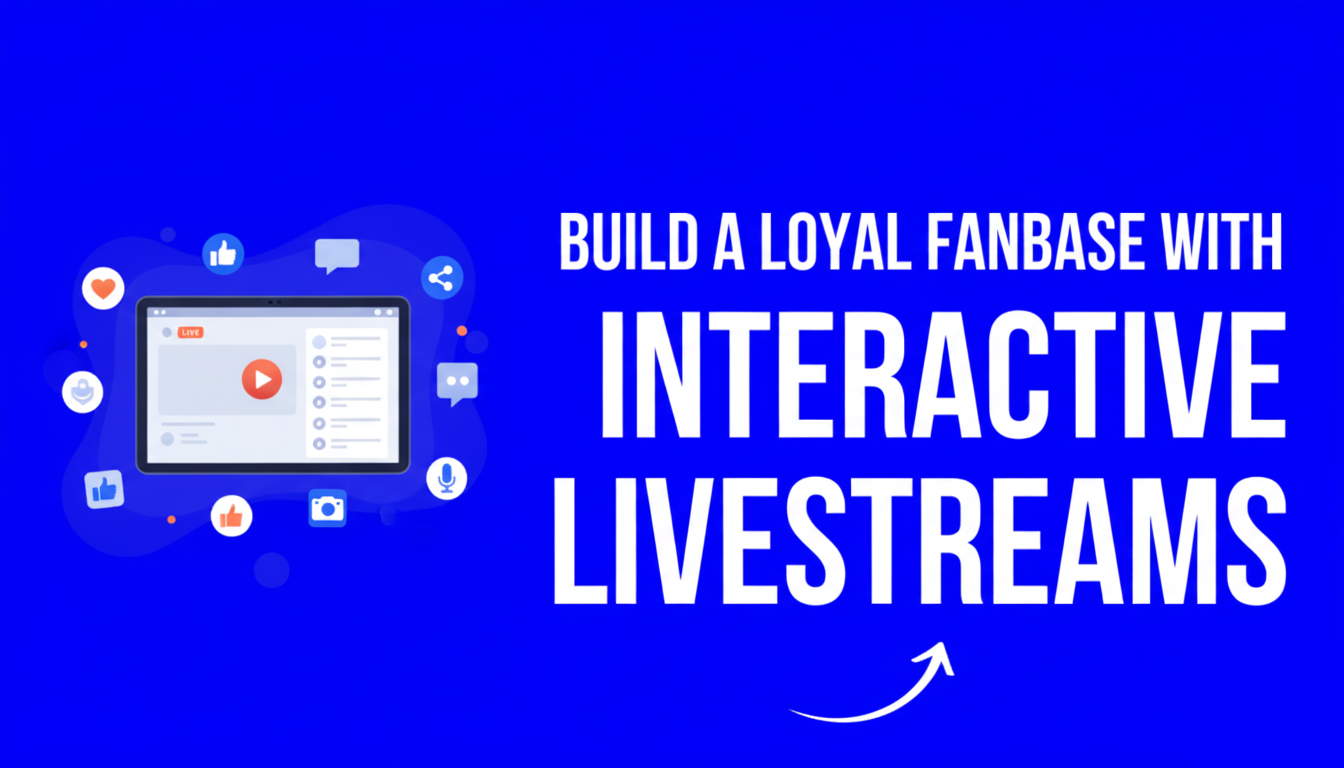 LIVE

BUILD A LOYAL FANBASE WITH
INTERACTIVE LIVESTREAMS